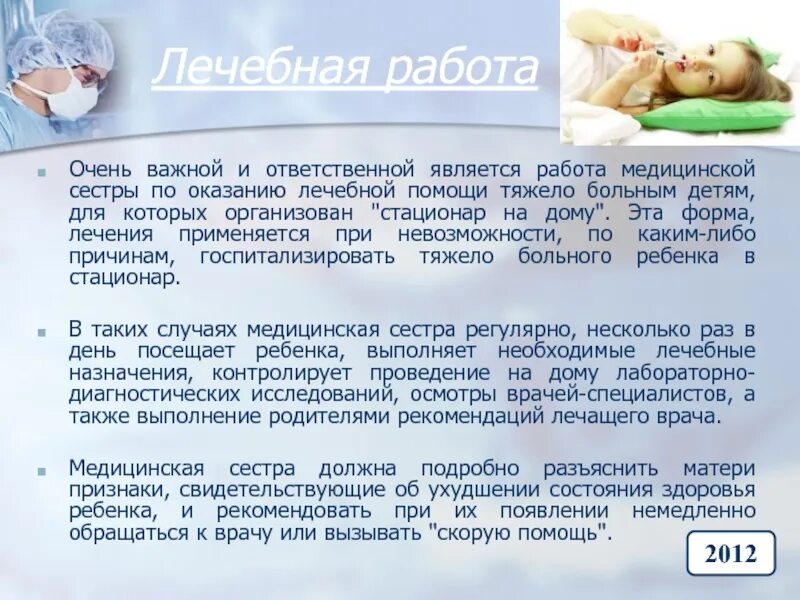 Лечебная работа

Очень важной и ответственной является работа медицинской сестры по оказанию лечебной помощи тяжело больным детям, для которых организован "стационар на дому". Эта форма, лечения применяется при невозможности, по каким-либо причинам, госпитализировать тяжело больного ребенка в стационар.

В таких случаях медицинская сестра регулярно, несколько раз в день посещает ребенка, выполняет необходимые лечебные назначения, контролирует проведение на дому лабораторно-диагностических исследований, осмотры врачей-специалистов, а также выполнение родителями рекомендаций лечащего врача.

Медицинская сестра должна подробно разъяснить матери признаки, свидетельствующие об ухудшении состояния здоровья ребенка, и рекомендовать при их появлении немедленно обращаться к врачу или вызывать "скорую помощь".

2012